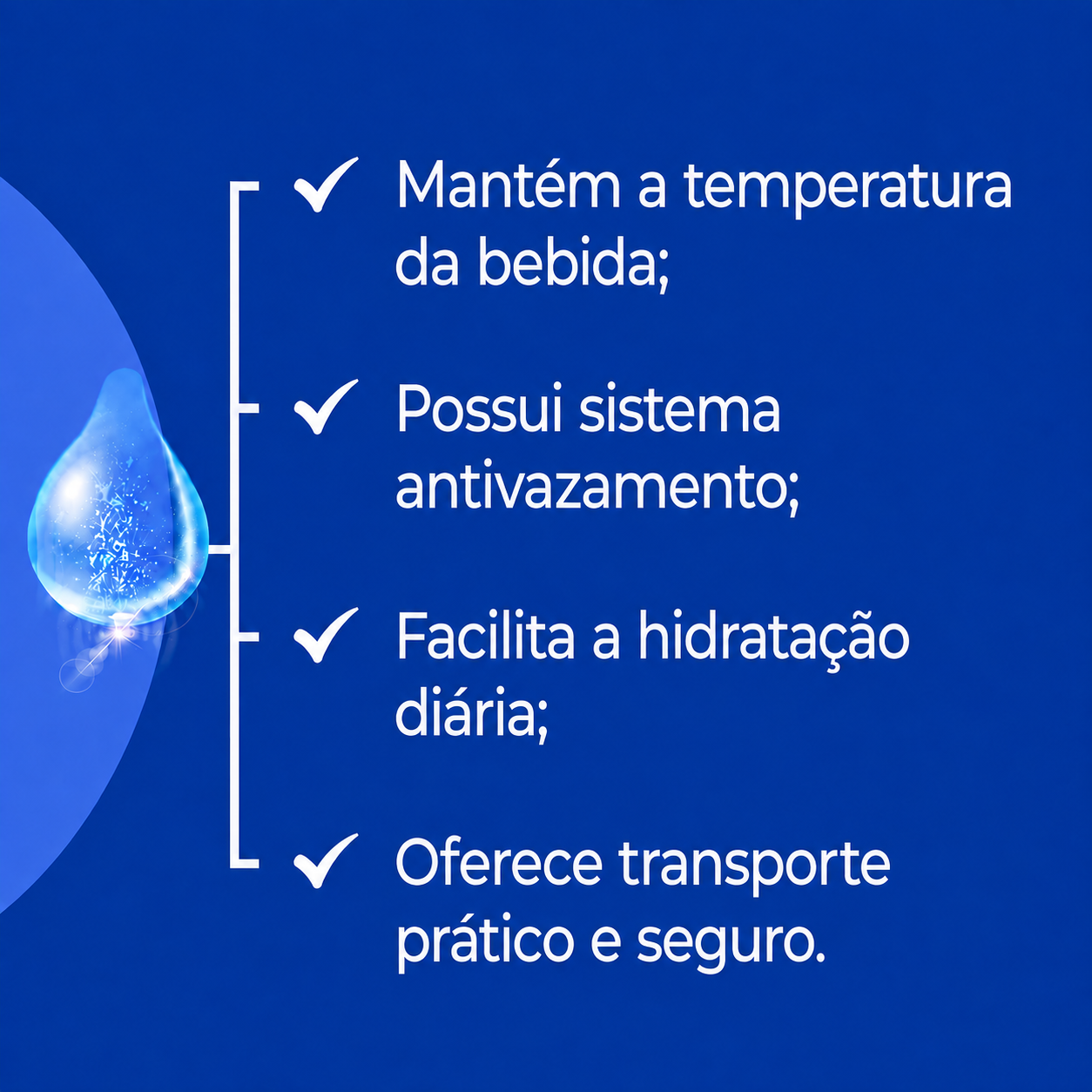 ✓ Mantém a temperatura da bebida;

✓ Possui sistema antivazamento;

✓ Facilita a hidratação diária;

✓ Oferece transporte prático e seguro.